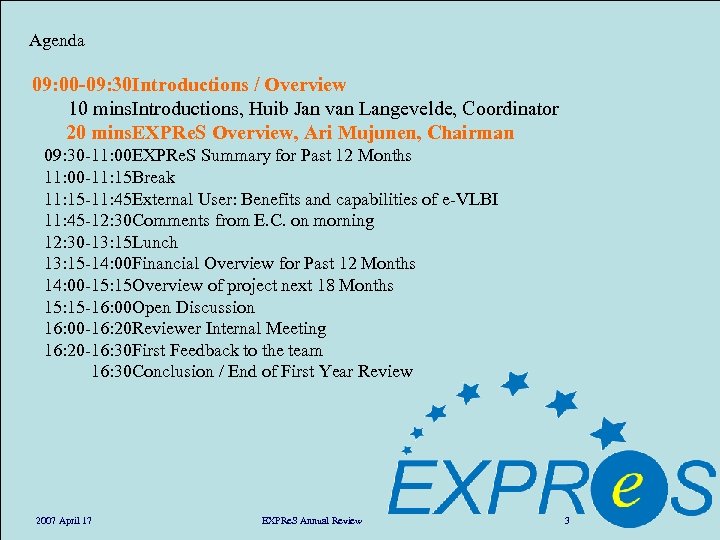 Agenda

09:00-09:30Introductions / Overview

10 minsIntroductions, Huib Jan van Langevelde, Coordinator

20 minsEXPReS Overview, Ari Mujunen, Chairman

09:30-11:00EXPReS Summary for Past 12 Months

11:00-11:15Break

11:15-11:45External User: Benefits and capabilities of e-VLBI

11:45-12:30Comments from E.C. on morning

12:30-13:15Lunch

13:15-14:00Financial Overview for Past 12 Months

14:00-15:15Overview of project next 18 Months

15:15-16:00Open Discussion

16:00-16:20Reviewer Internal Meeting

16:20-16:30First Feedback to the team

16:30Conclusion / End of First Year Review

EXPReS

2007 April 17

EXPReS Annual Review

3